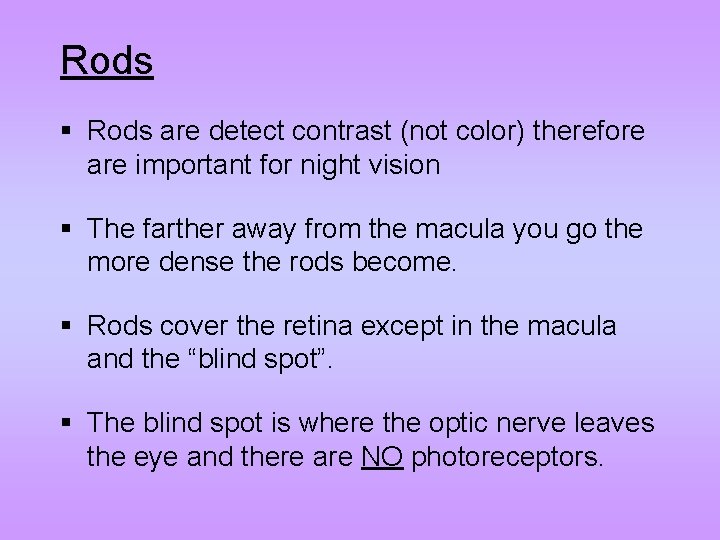 Rods

▪ Rods are detect contrast (not color) therefore are important for night vision

▪ The farther away from the macula you go the more dense the rods become.

▪ Rods cover the retina except in the macula and the “blind spot”.

▪ The blind spot is where the optic nerve leaves the eye and there are NO photoreceptors.